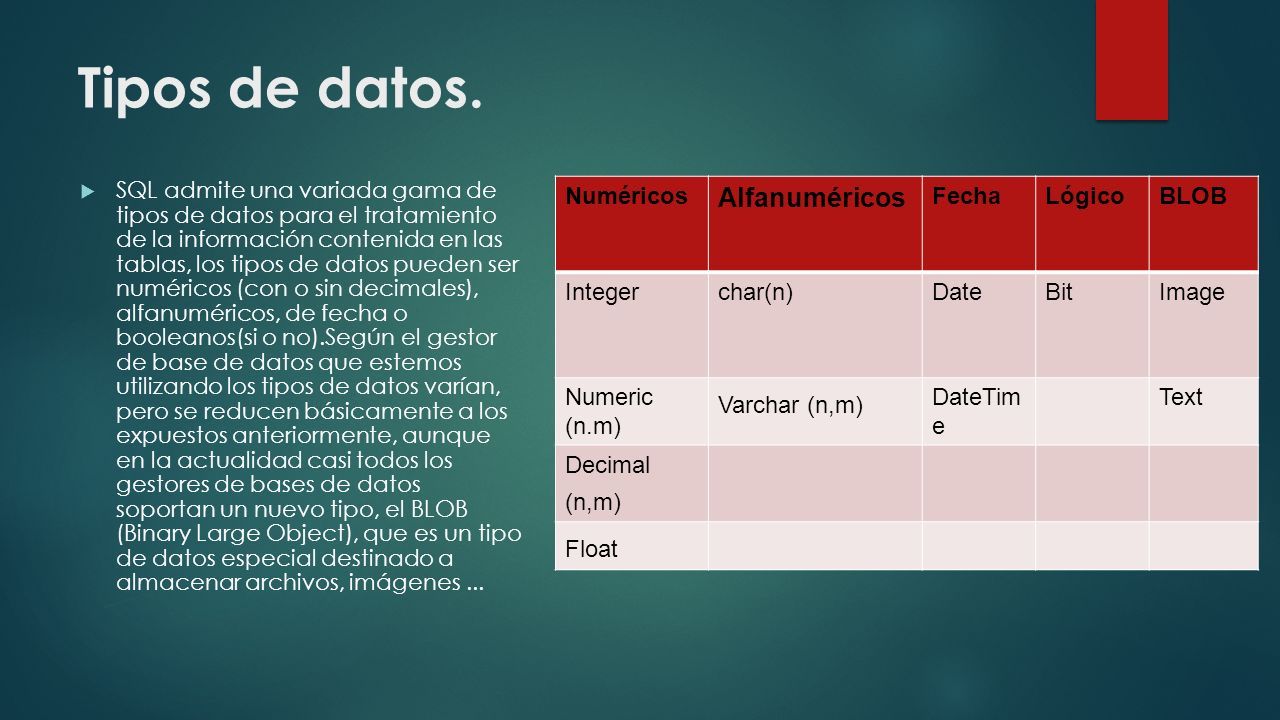 Tipos de datos.

SQL admite una variada gama de tipos de datos para el tratamiento de la información contenida en las tablas, los tipos de datos pueden ser numéricos (con o sin decimales), alfanuméricos, de fecha o booleanos(si o no).Según el gestor de base de datos que estemos utilizando los tipos de datos varían, pero se reducen básicamente a los expuestos anteriormente, aunque en la actualidad casi todos los gestores de bases de datos soportan un nuevo tipo, el BLOB (Binary Large Object), que es un tipo de datos especial destinado a almacenar archivos, imágenes ...

| Numéricos | Alfanuméricos | Fecha | Lógico | BLOB |
|---|---|---|---|---|
| Integer | char(n) | Date | Bit | Image |
| Numeric (n.m) | Varchar (n,m) | DateTime | | Text |
| Decimal (n,m) | | | | |
| Float | | | | |